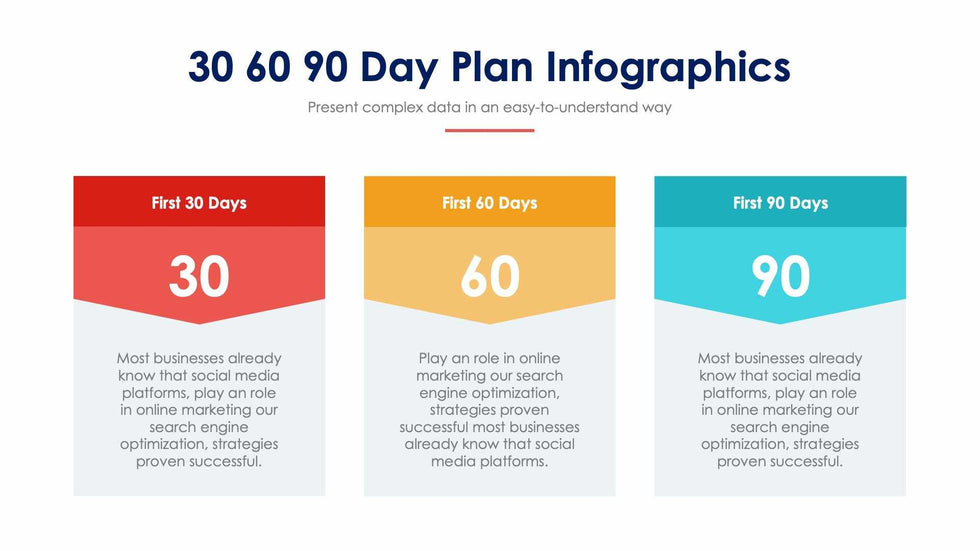 30 60 90 Day Plan Infographics

Present complex data in an easy-to-understand way

First 30 Days

30

Most businesses already know that social media platforms, play an role in online marketing our search engine optimization, strategies proven successful.

First 60 Days

60

Play an role in online marketing our search engine optimization, strategies proven successful most businesses already know that social media platforms.

First 90 Days

90

Most businesses already know that social media platforms, play an role in online marketing our search engine optimization, strategies proven successful.